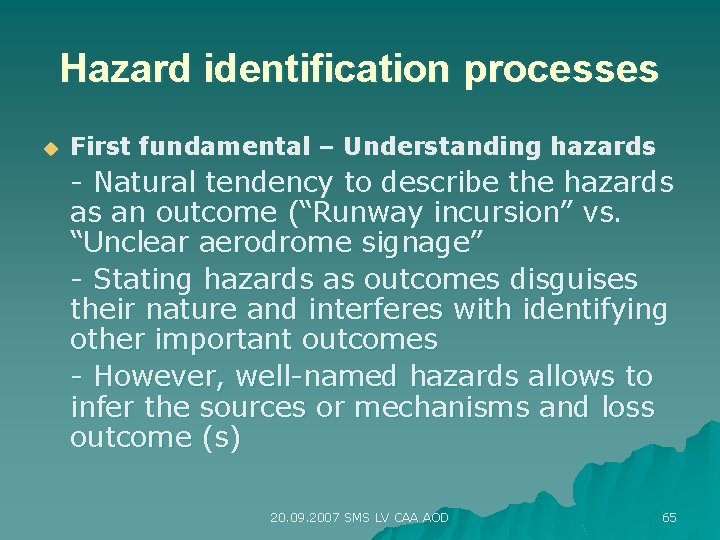 Hazard identification processes

First fundamental – Understanding hazards

- Natural tendency to describe the hazards as an outcome (“Runway incursion” vs. “Unclear aerodrome signage”

- Stating hazards as outcomes disguises their nature and interferes with identifying other important outcomes

- However, well-named hazards allows to infer the sources or mechanisms and loss outcome (s)

20.09.2007 SMS LV CAA AOD

65